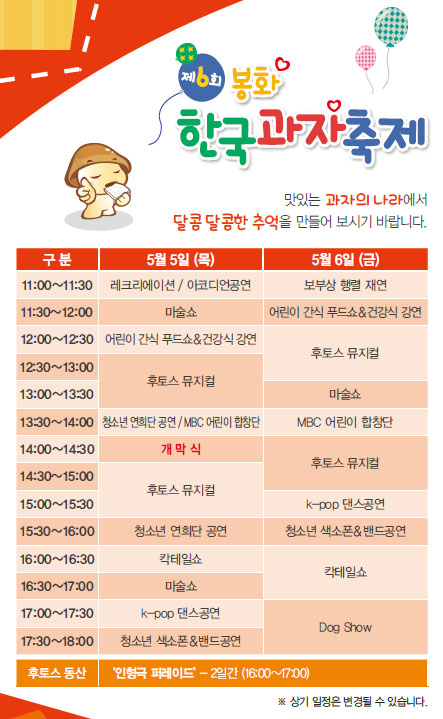 제6회 봉화
한국과자축제

맛있는 과자의 나라에서
달콤 달콤한 추억을 만들어 보시기 바랍니다.

| 구 분 | 5월 5일 (목) | 5월 6일 (금) |
|---|---|---|
| 11:00~11:30 | 레크리에이션 / 아코디언공연 | 보부상 행렬 재연 |
| 11:30~12:00 | 마술쇼 | 어린이 간식 푸드쇼&건강식 강연 |
| 12:00~12:30 | 어린이 간식 푸드쇼&건강식 강연 | 후토스 뮤지컬 |
| 12:30~13:00 | 후토스 뮤지컬 | 후토스 뮤지컬 |
| 13:00~13:30 | 후토스 뮤지컬 | 마술쇼 |
| 13:30~14:00 | 청소년 연희단 공연 / MBC 어린이 합창단 | MBC 어린이 합창단 |
| 14:00~14:30 | 개 막 식 | 후토스 뮤지컬 |
| 14:30~15:00 | 후토스 뮤지컬 | 후토스 뮤지컬 |
| 15:00~15:30 | 후토스 뮤지컬 | k-pop 댄스공연 |
| 15:30~16:00 | 청소년 연희단 공연 | 청소년 색소폰&밴드공연 |
| 16:00~16:30 | 칵테일쇼 | 칵테일쇼 |
| 16:30~17:00 | 마술쇼 | 칵테일쇼 |
| 17:00~17:30 | k-pop 댄스공연 | Dog Show |
| 17:30~18:00 | 청소년 색소폰&밴드공연 | Dog Show |
| 후토스 동산 | '인형극 퍼레이드' - 2일간 (16:00~17:00) | |

※ 상기 일정은 변경될 수 있습니다.